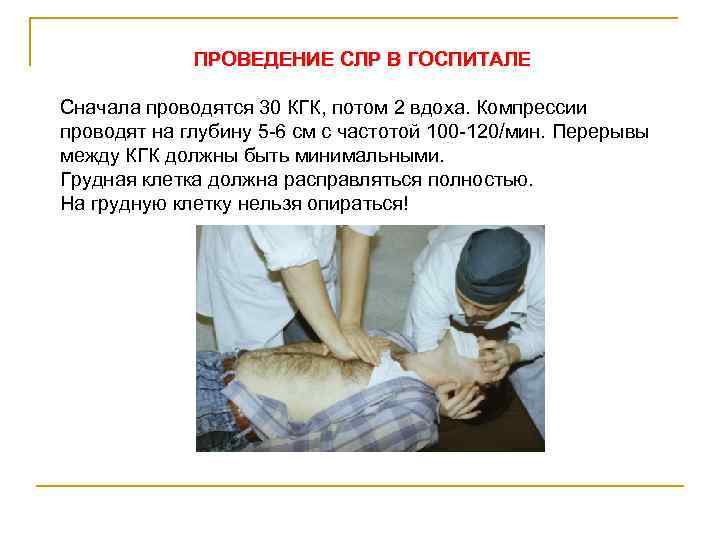 ПРОВЕДЕНИЕ СЛР В ГОСПИТАЛЕ

Сначала проводятся 30 КГК, потом 2 вдоха. Компрессии проводят на глубину 5-6 см с частотой 100-120/мин. Перерывы между КГК должны быть минимальными.
Грудная клетка должна расправляться полностью.
На грудную клетку нельзя опираться!